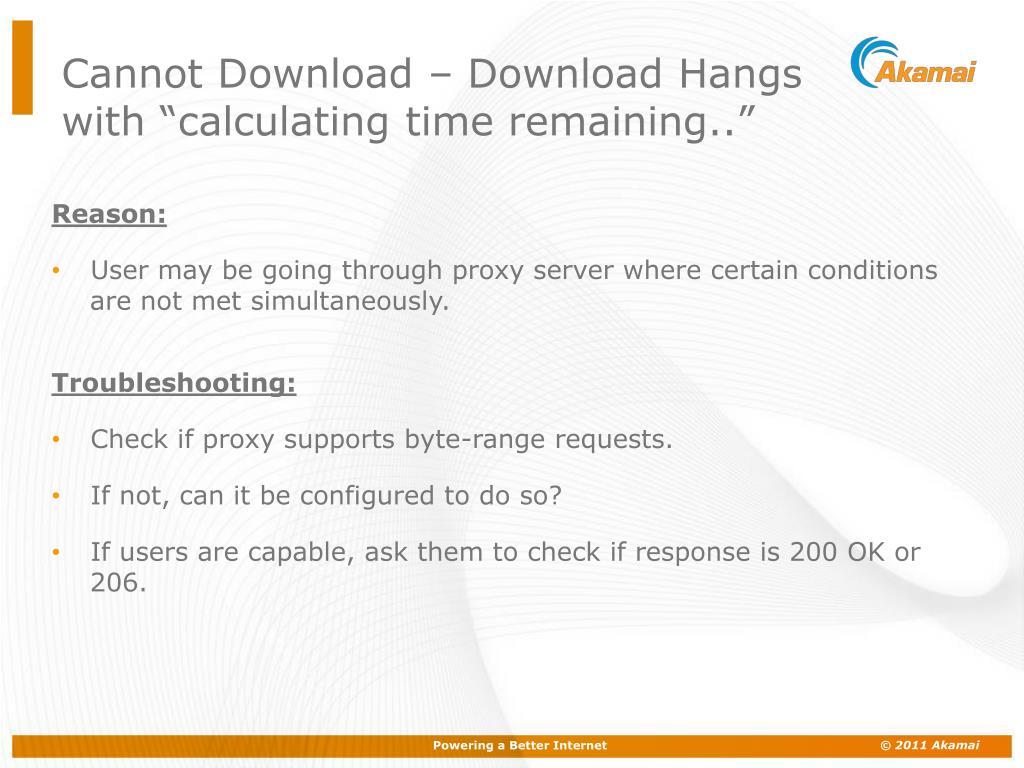 Cannot Download – Download Hangs with “calculating time remaining..”

Akamai

Reason:

• User may be going through proxy server where certain conditions are not met simultaneously.

Troubleshooting:

• Check if proxy supports byte-range requests.

• If not, can it be configured to do so?

• If users are capable, ask them to check if response is 200 OK or 206.

Powering a Better Internet

© 2011 Akamai